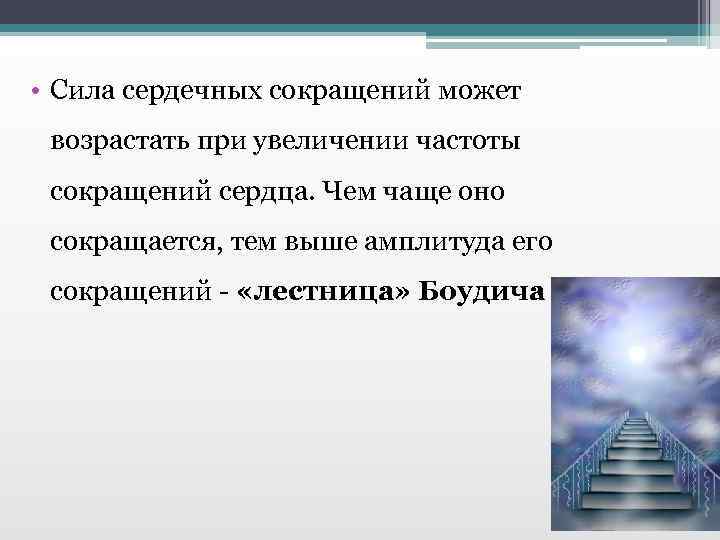 • Сила сердечных сокращений может возрастать при увеличении частоты сокращений сердца. Чем чаще оно сокращается, тем выше амплитуда его сокращений - «лестница» Боудича